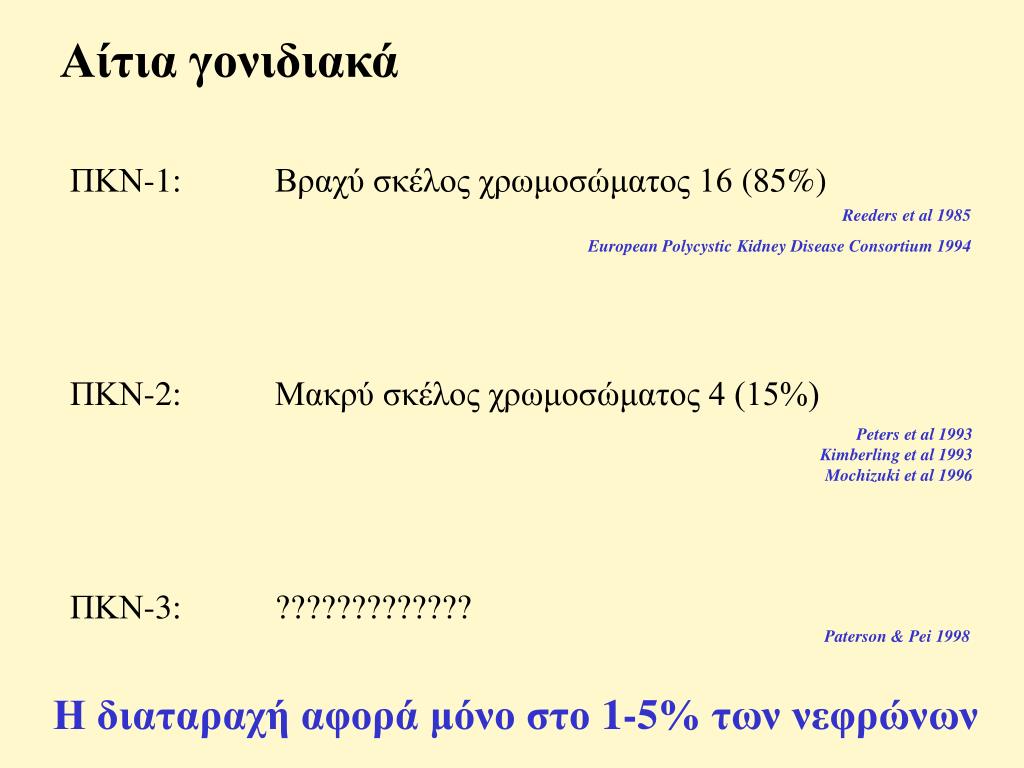 Αίτια γονιδιακά

ΠΚΝ-1: Βραχύ σκέλος χρωμοσώματος 16 (85%)

Reeders et al 1985

European Polycystic Kidney Disease Consortium 1994

ΠΚΝ-2: Μακρύ σκέλος χρωμοσώματος 4 (15%)

Peters et al 1993
Kimberling et al 1993
Mochizuki et al 1996

ΠΚΝ-3: ?????????????

Paterson & Pei 1998

Η διαταραχή αφορά μόνο στο 1-5% των νεφρώνων